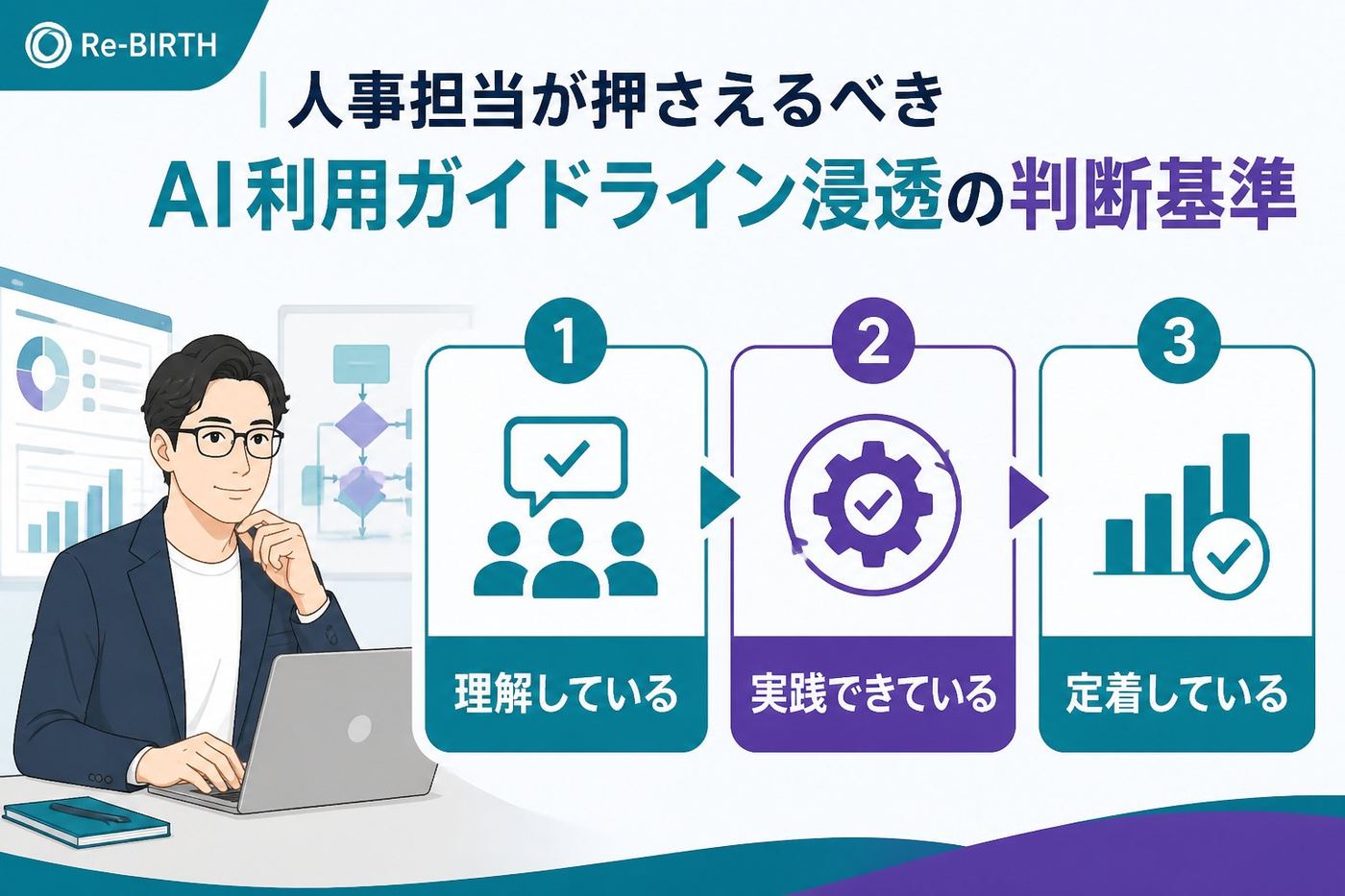 Re-BIRTH

人事担当が押さえるべき
AI利用ガイドライン浸透の判断基準

1
理解している

2
実践できている

3
定着している